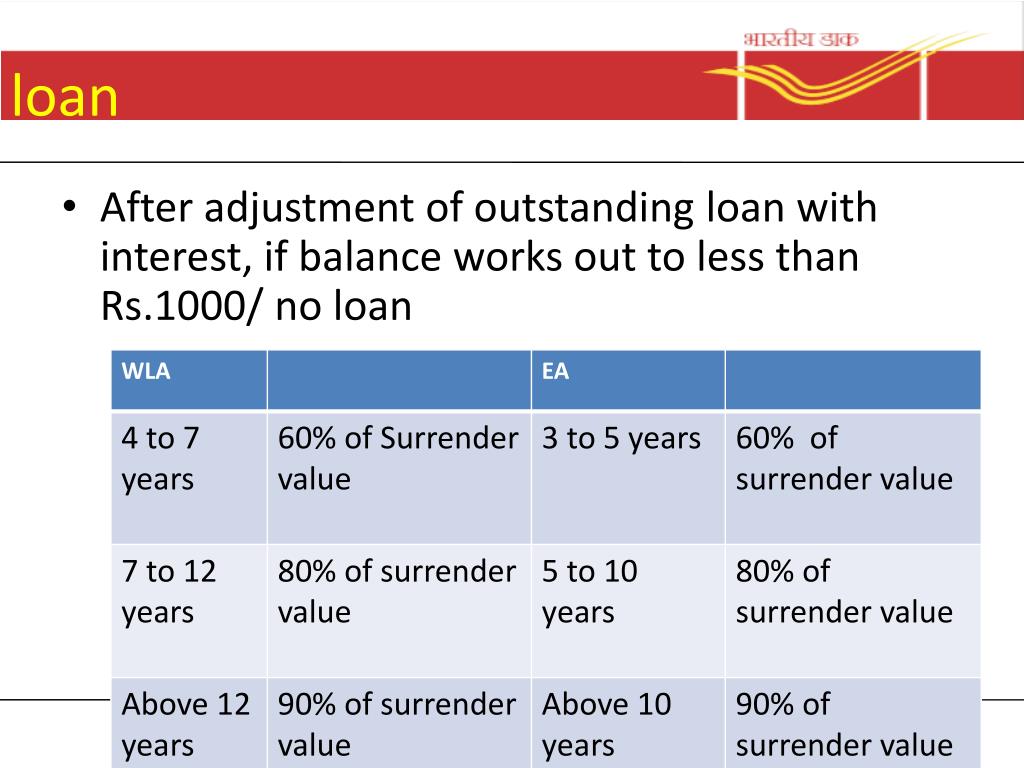 भारतीय डाक

loan

• After adjustment of outstanding loan with interest, if balance works out to less than Rs.1000/ no loan

| WLA | | EA | |
|---|---|---|---|
| 4 to 7 years | 60% of Surrender value | 3 to 5 years | 60% of surrender value |
| 7 to 12 years | 80% of surrender value | 5 to 10 years | 80% of surrender value |
| Above 12 years | 90% of surrender value | Above 10 years | 90% of surrender value |